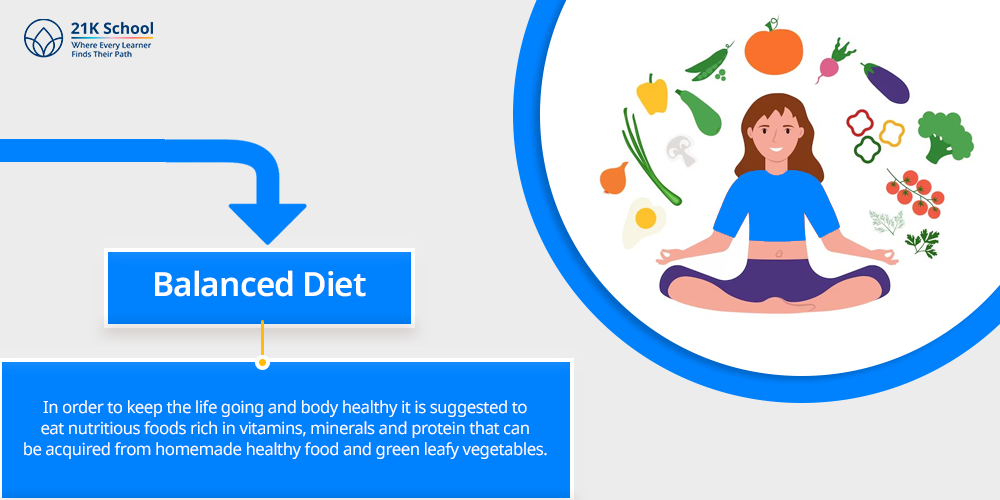 21K School
Where Every Learner Finds Their Path

Balanced Diet

In order to keep the life going and body healthy it is suggested to eat nutritious foods rich in vitamins, minerals and protein that can be acquired from homemade healthy food and green leafy vegetables.